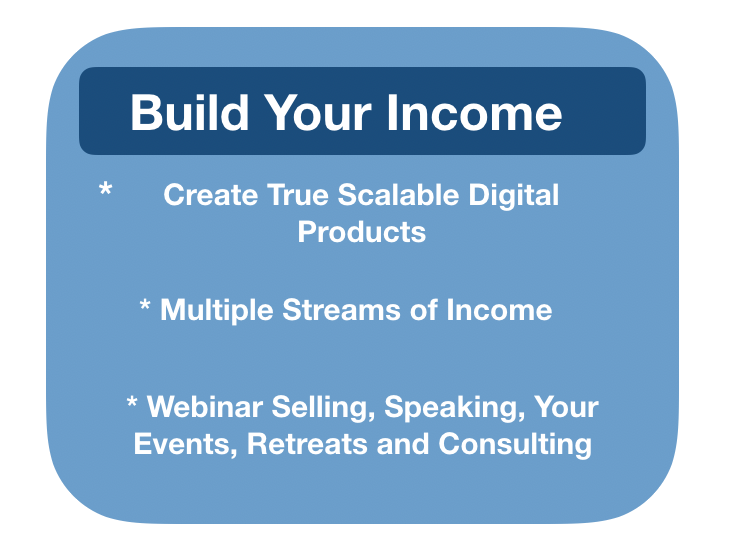 Build Your Income

* Create True Scalable Digital Products

* Multiple Streams of Income

* Webinar Selling, Speaking, Your Events, Retreats and Consulting